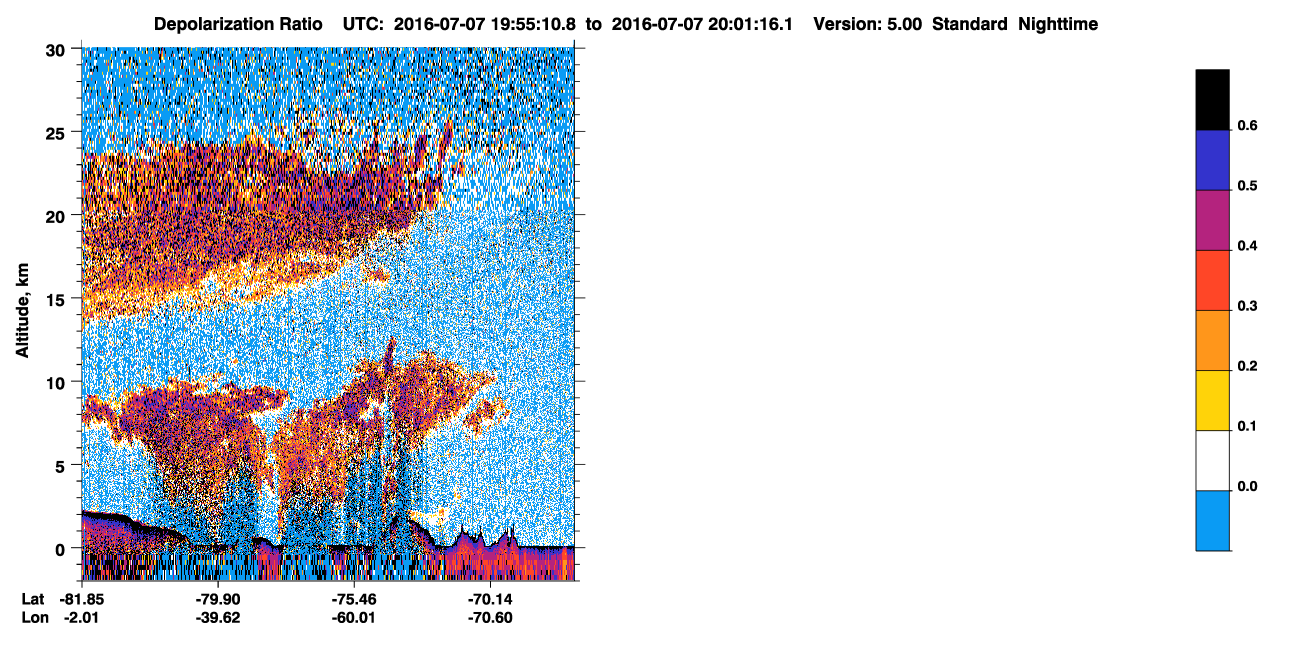 Depolarization Ratio UTC: 2016-07-07 19:55:10.8 to 2016-07-07 20:01:16.1 Version: 5.00 Standard Nighttime

Altitude, km

30
25
20
15
10
5
0

Lat -81.85 -79.90 -75.46 -70.14
Lon -2.01 -39.62 -60.01 -70.60

0.6
0.5
0.4
0.3
0.2
0.1
0.0